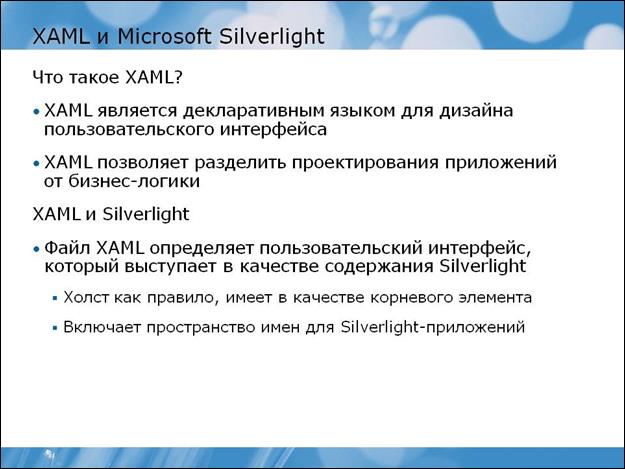 XAML и Microsoft Silverlight

Что такое XAML?

• XAML является декларативным языком для дизайна пользовательского интерфейса

• XAML позволяет разделить проектирования приложений от бизнес-логики

XAML и Silverlight

• Файл XAML определяет пользовательский интерфейс, который выступает в качестве содержания Silverlight

▪ Холст как правило, имеет в качестве корневого элемента

▪ Включает пространство имен для Silverlight-приложений